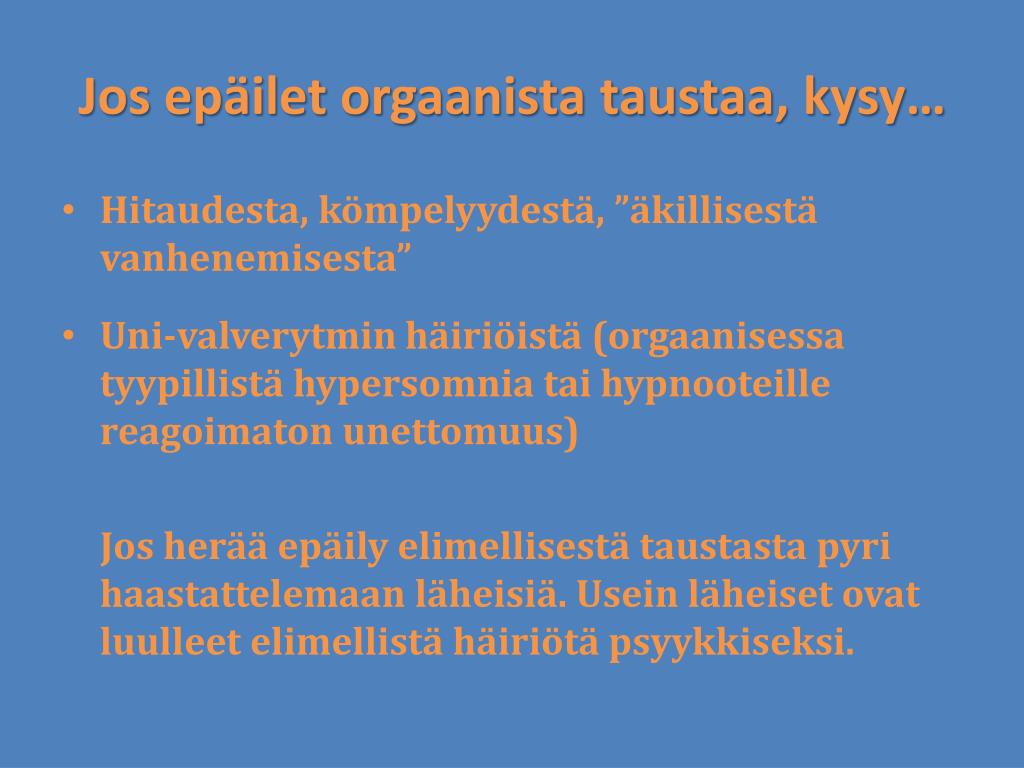 Jos epäilet orgaanista taustaa, kysy…

• Hitaudesta, kömpelyydestä, ”äkillisestä vanhenemisesta”

• Uni-valverytmin häiriöistä (orgaanisessa tyypillistä hypersomnia tai hypnooteille reagoimaton unettomuus)

Jos herää epäily elimellisestä taustasta pyri haastattelemaan läheisiä. Usein läheiset ovat luulleet elimellistä häiriötä psyykkiseksi.